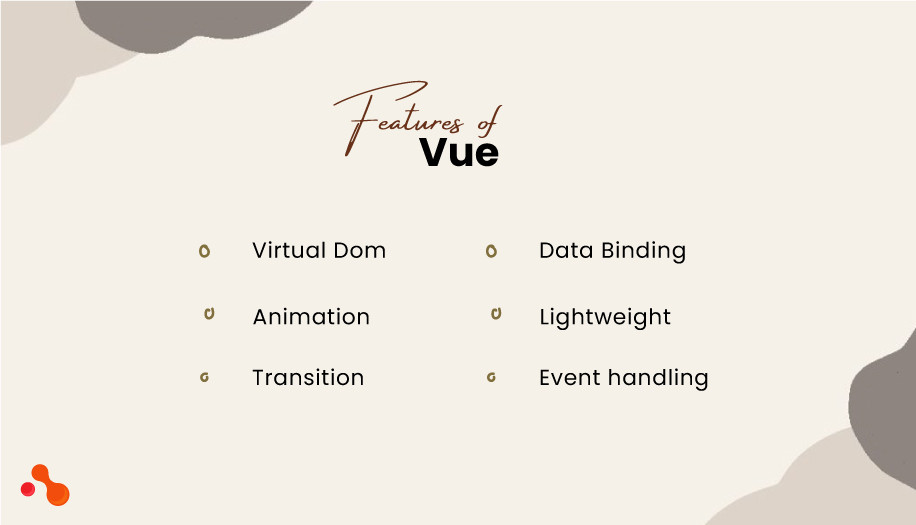 Features of
Vue

Virtual Dom

Animation

Transition

Data Binding

Lightweight

Event handling